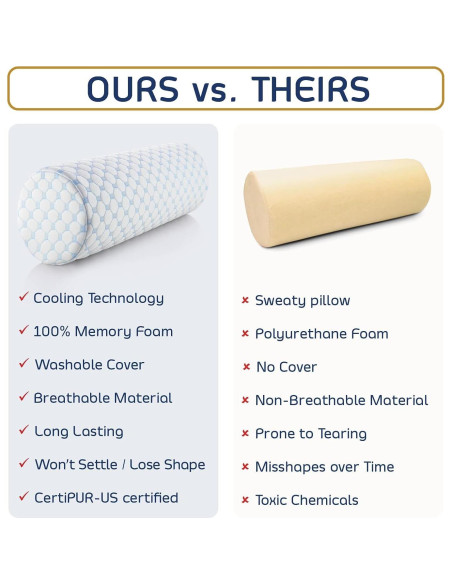 OURS vs. THEIRS

✓ Cooling Technology
✓ 100% Memory Foam
✓ Washable Cover
✓ Breathable Material
✓ Long Lasting
✓ Won't Settle / Lose Shape
✓ CertiPUR-US certified

× Sweaty pillow
× Polyurethane Foam
× No Cover
× Non-Breathable Material
× Prone to Tearing
× Misshapes over Time
× Toxic Chemicals